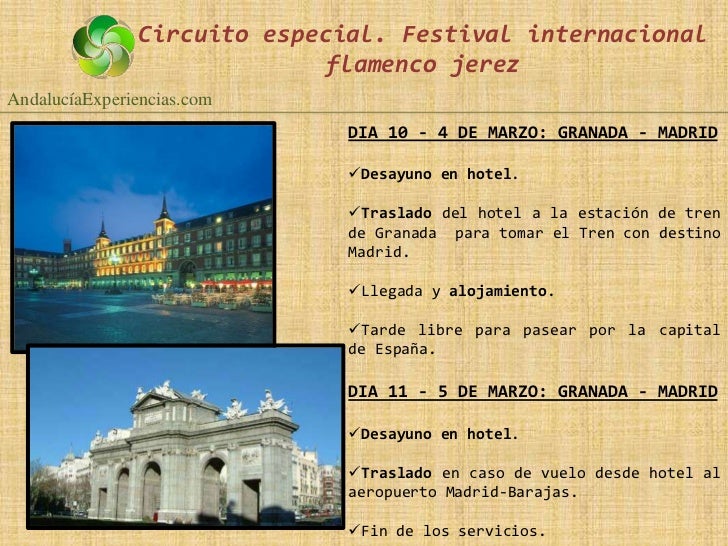 Circuito especial. Festival internacional flamenco jerez

AndalucíaExperiencias.com

DIA 10 - 4 DE MARZO: GRANADA - MADRID

✓Desayuno en hotel.

✓Traslado del hotel a la estación de tren de Granada para tomar el Tren con destino Madrid.

✓Llegada y alojamiento.

✓Tarde libre para pasear por la capital de España.

DIA 11 - 5 DE MARZO: GRANADA - MADRID

✓Desayuno en hotel.

✓Traslado en caso de vuelo desde hotel al aeropuerto Madrid-Barajas.

✓Fin de los servicios.